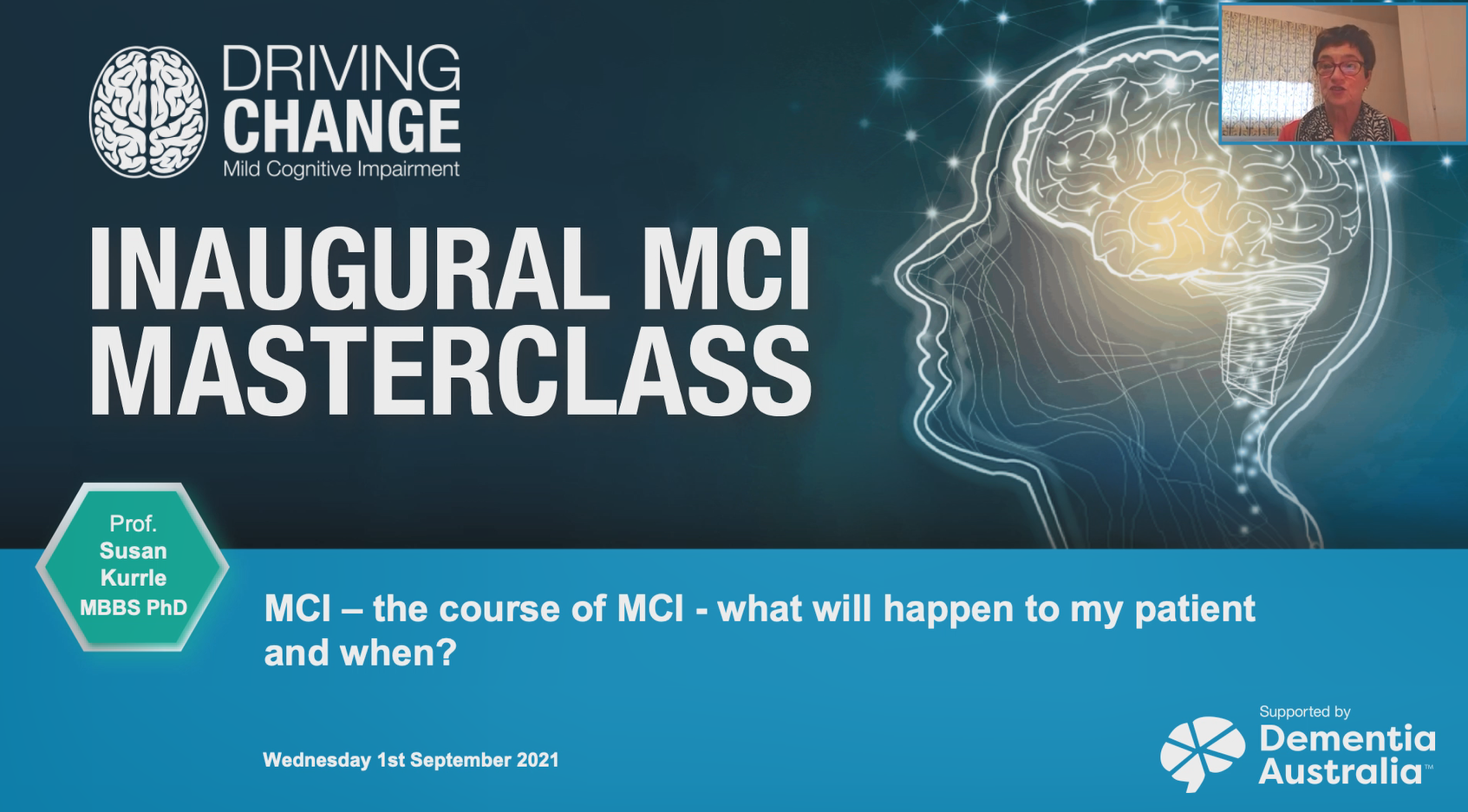 DRIVING
CHANGE
Mild Cognitive Impairment

INAUGURAL MCI
MASTERCLASS

Prof.
Susan
Kurrle
MBBS PhD

MCI – the course of MCI - what will happen to my patient and when?

Wednesday 1st September 2021

Supported by
Dementia
Australia™